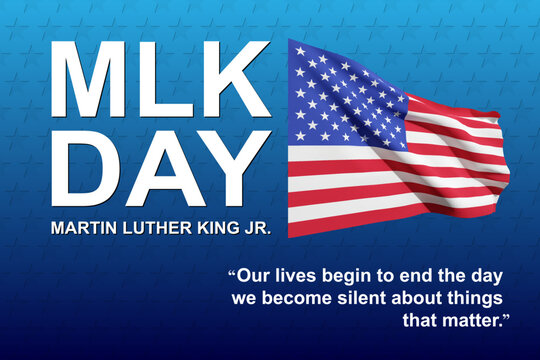 MLK
DAY
MARTIN LUTHER KING JR.

“Our lives begin to end the day we become silent about things that matter.”